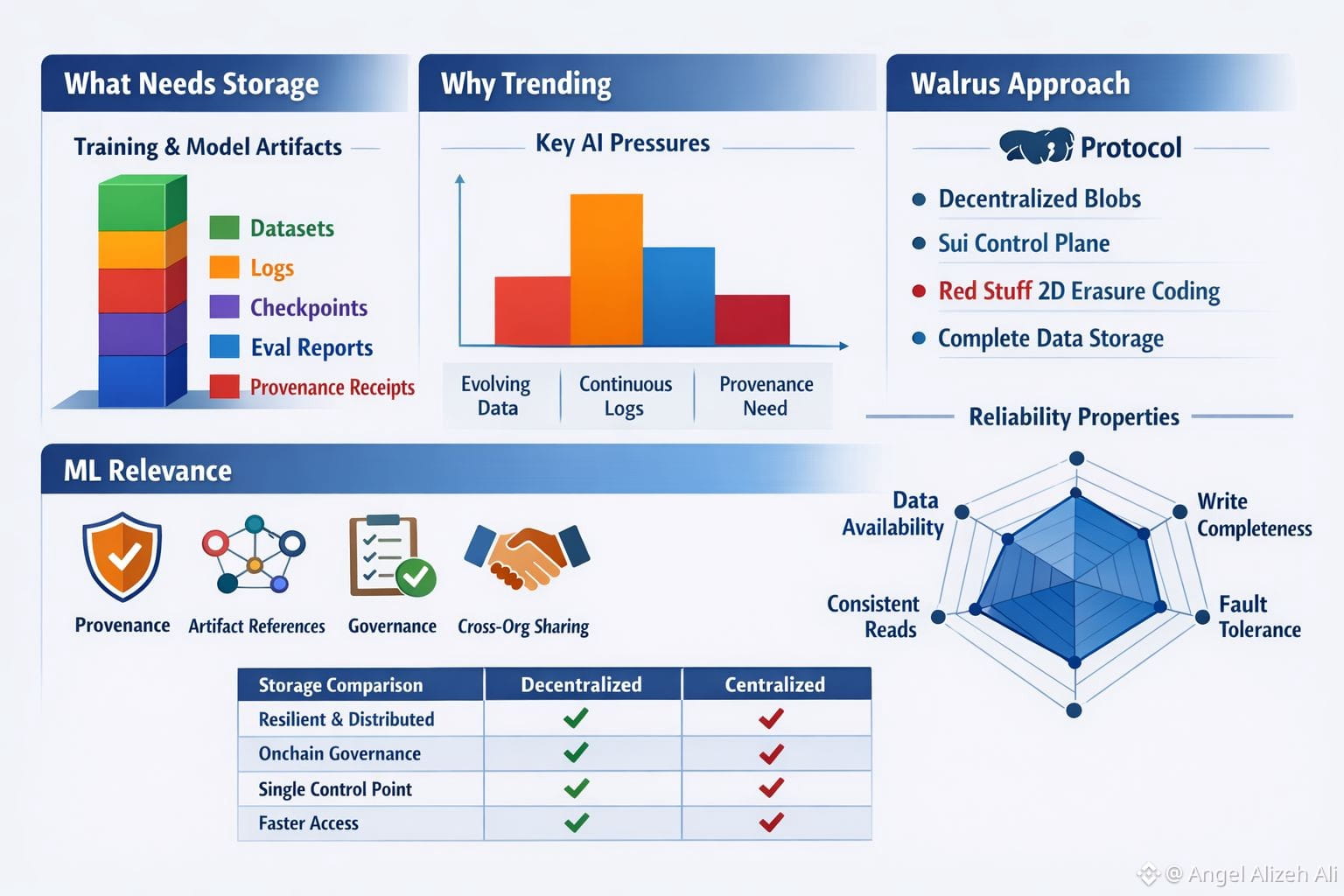 What Needs Storage

Training & Model Artifacts

Datasets
Logs
Checkpoints
Eval Reports
Provenance Receipts

Why Trending

Key AI Pressures

Evolving Data
Continuous Logs
Provenance Need

Walrus Approach

Protocol

Decentralized Blobs
Sui Control Plane
Red Stuff 2D Erasure Coding
Complete Data Storage

Reliability Properties

Data Availability
Write Completeness
Consistent Reads
Fault Tolerance

ML Relevance

Provenance
Artifact References
Governance
Cross-Org Sharing

| Storage Comparison | Decentralized | Centralized |
|---|---|---|
| Resilient & Distributed | ✓ | ✓ |
| Onchain Governance | ✓ | ✓ |
| Single Control Point | ✓ | ✓ |
| Faster Access | ✓ | ✓ |

@ Angel Alizeh Ali